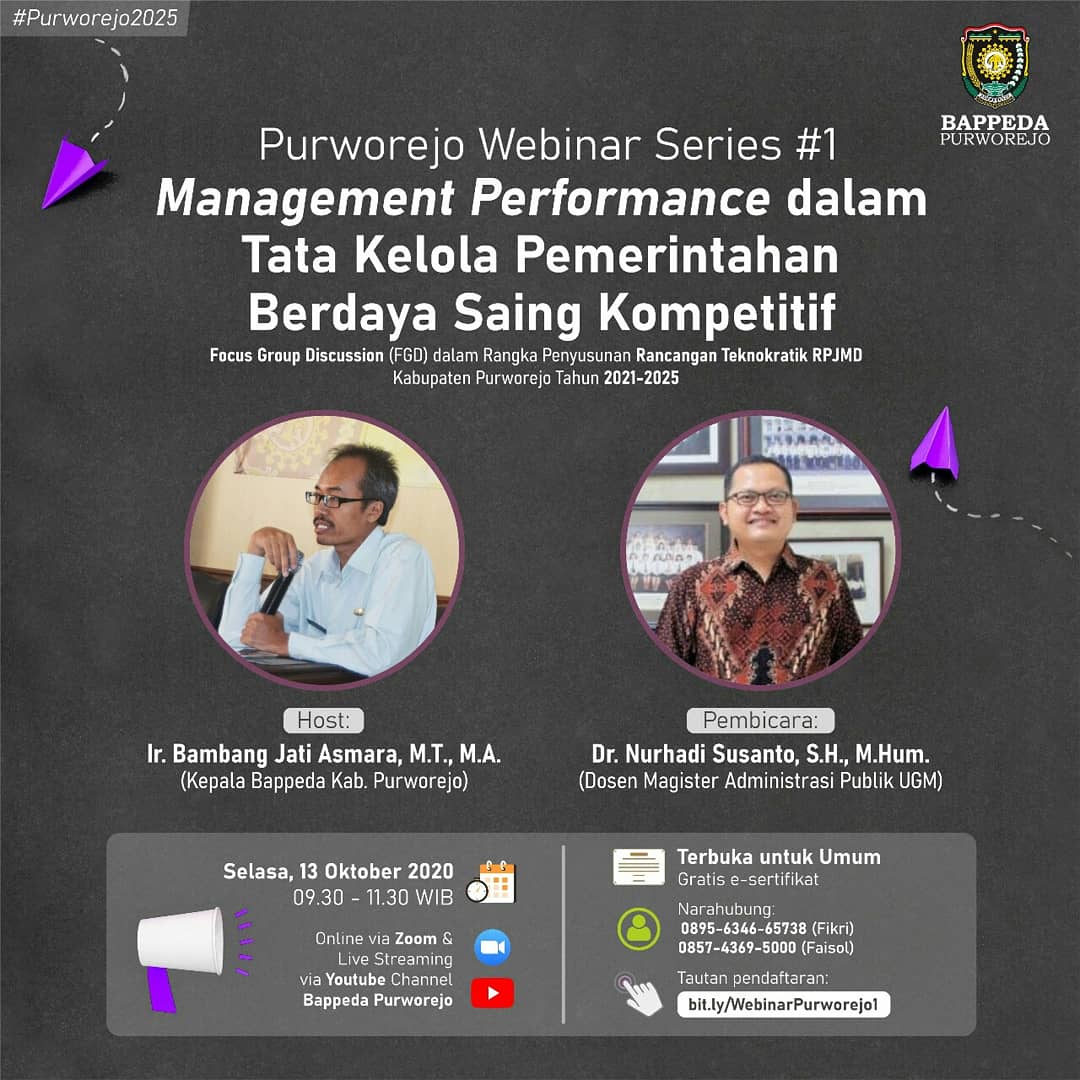 #Purworejo2025

BAPPEDA
PURWOREJO

Purworejo Webinar Series #1
Management Performance dalam Tata Kelola Pemerintahan Berdaya Saing Kompetitif

Focus Group Discussion (FGD) dalam Rangka Penyusunan Rancangan Teknokratik RPJMD Kabupaten Purworejo Tahun 2021-2025

Host:
Ir. Bambang Jati Asmara, M.T., M.A.
(Kepala Bappeda Kab. Purworejo)

Pembicara:
Dr. Nurhadi Susanto, S.H., M.Hum.
(Dosen Magister Administrasi Publik UGM)

Selasa, 13 Oktober 2020
09.30 - 11.30 WIB

Online via Zoom & Live Streaming via Youtube Channel Bappeda Purworejo

Terbuka untuk Umum
Gratis e-sertifikat

Narahubung:
0895-6346-65738 (Fikri)
0857-4369-5000 (Faisol)

Tautan pendaftaran:
bit.ly/WebinarPurworejo1